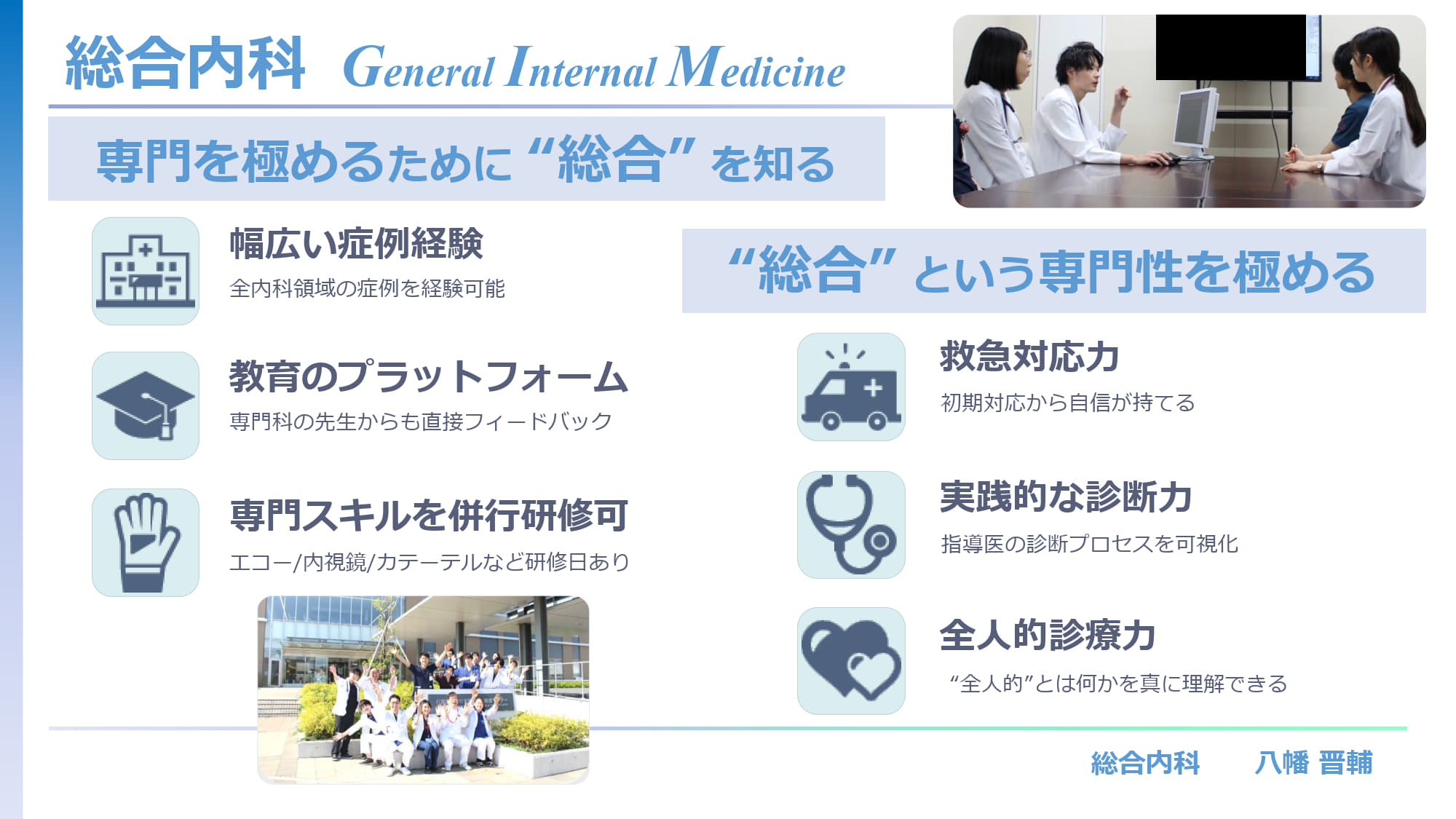 総合内科 General Internal Medicine

専門を極めるために“総合”を知る

幅広い症例経験

全内科領域の症例を経験可能

教育のプラットフォーム

専門科の先生からも直接フィードバック

専門スキルを併行研修可

エコー/内視鏡/カテーテルなど研修日あり

“総合”という専門性を極める

救急対応力

初期対応から自信が持てる

実践的な診断力

指導医の診断プロセスを可視化

全人的診療力

“全人的”とは何かを真に理解できる

総合内科 八幡 晋輔